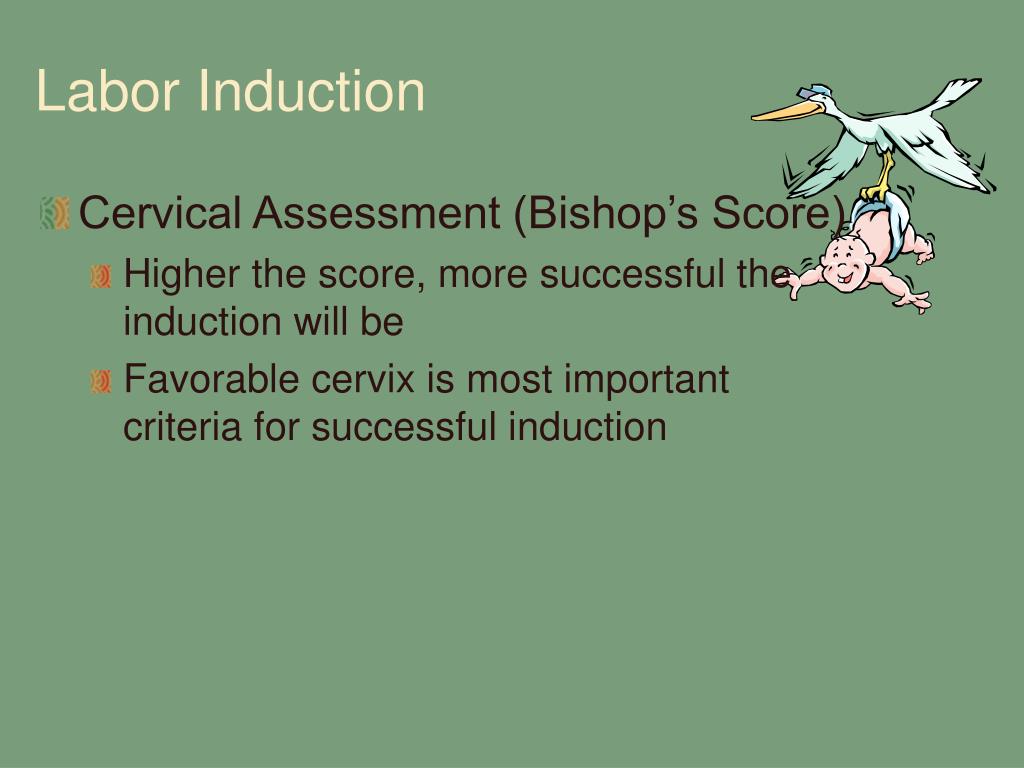 Labor Induction

Cervical Assessment (Bishop's Score)

Higher the score, more successful the induction will be

Favorable cervix is most important criteria for successful induction